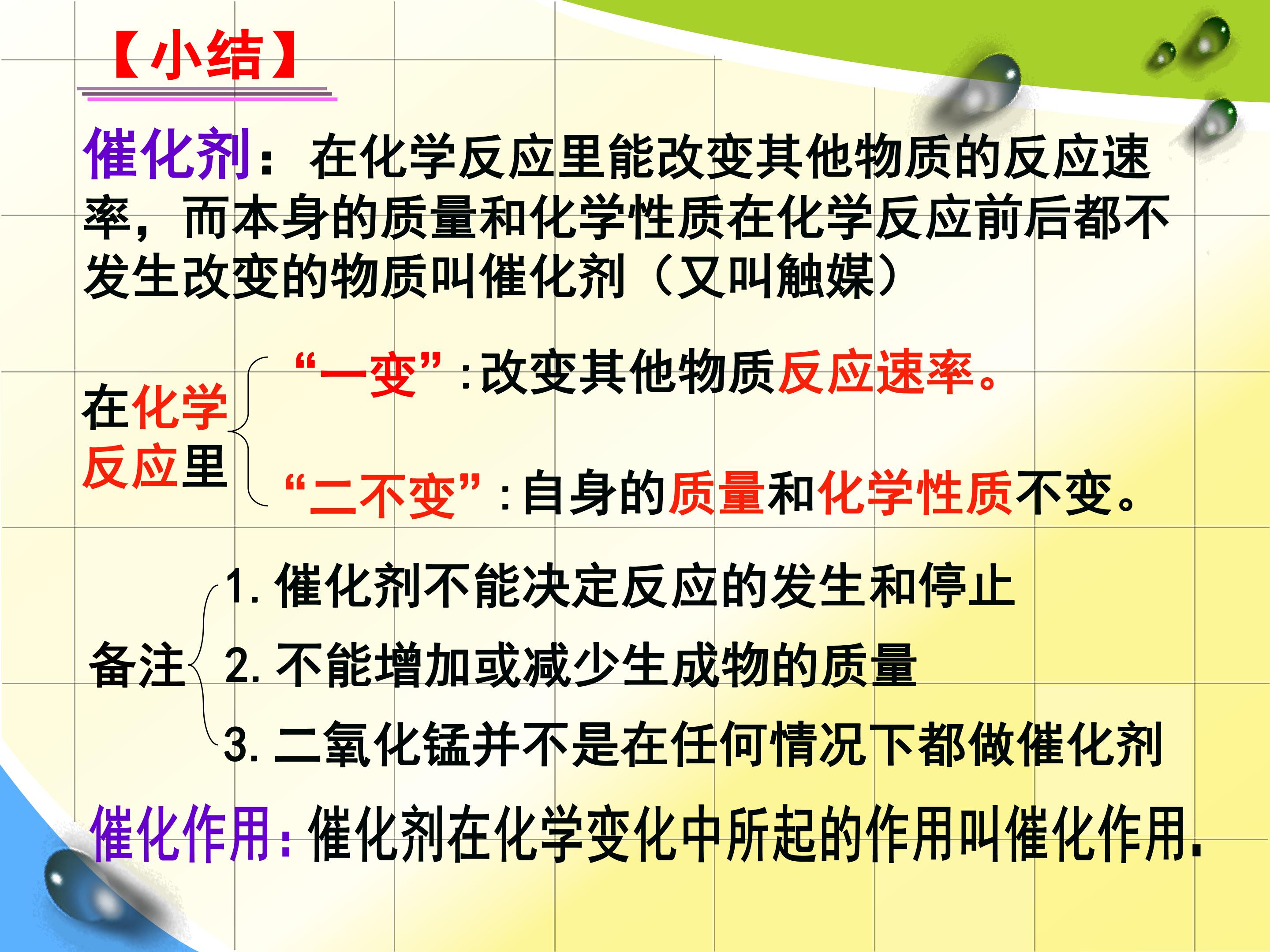 【小结】

催化剂：在化学反应里能改变其他物质的反应速率，而本身的质量和化学性质在化学反应前后都不发生改变的物质叫催化剂（又叫触媒）

在化学反应里

“一变”:改变其他物质反应速率。

“二不变”:自身的质量和化学性质不变。

备注

1.催化剂不能决定反应的发生和停止

2.不能增加或减少生成物的质量

3.二氧化锰并不是在任何情况下都做催化剂

催化作用:催化剂在化学变化中所起的作用叫催化作用.